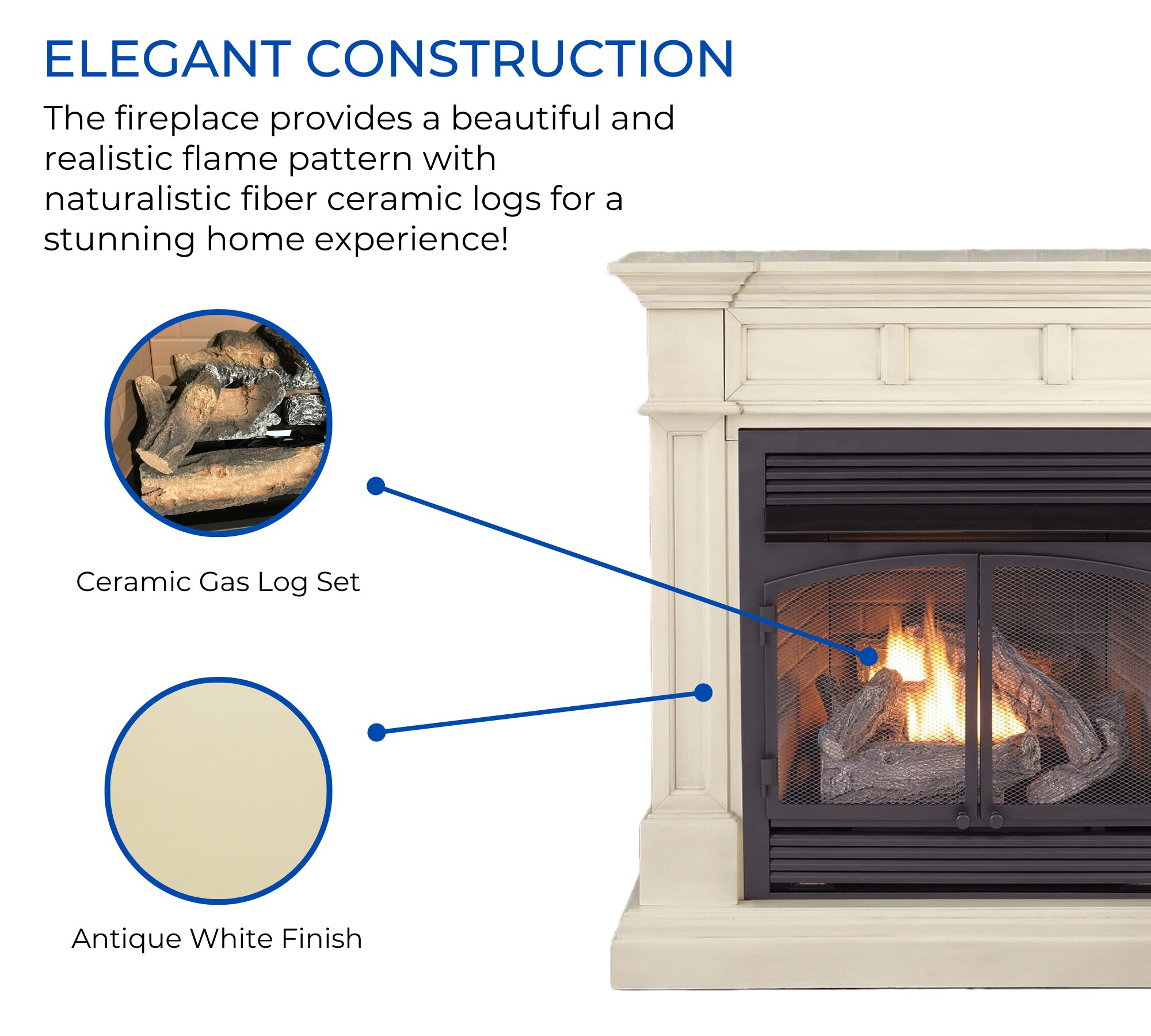 ELEGANT CONSTRUCTION

The fireplace provides a beautiful and realistic flame pattern with naturalistic fiber ceramic logs for a stunning home experience!

Ceramic Gas Log Set

Antique White Finish